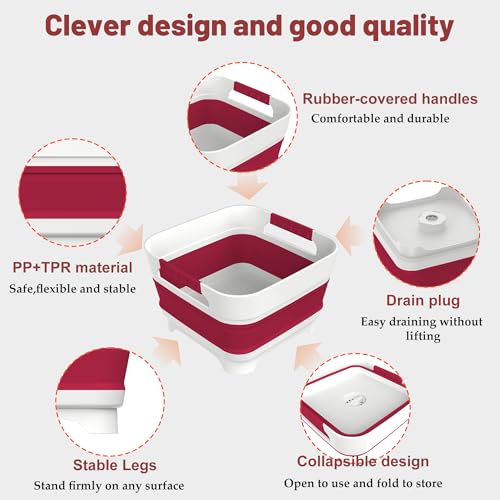 Clever design and good quality

Rubber-covered handles
Comfortable and durable

PP+TPR material
Safe,flexible and stable

Drain plug
Easy draining without lifting

Stable Legs
Stand firmly on any surface

Collapsible design
Open to use and fold to store